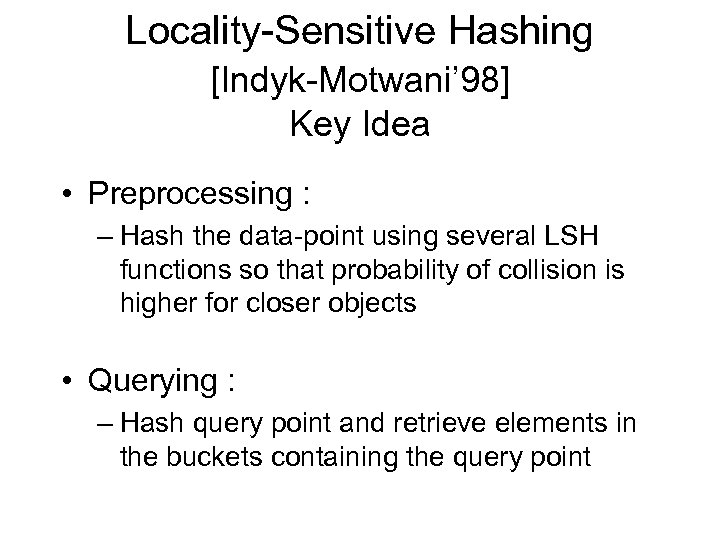 Locality-Sensitive Hashing
[Indyk-Motwani'98]
Key Idea

• Preprocessing :
– Hash the data-point using several LSH functions so that probability of collision is higher for closer objects

• Querying :
– Hash query point and retrieve elements in the buckets containing the query point